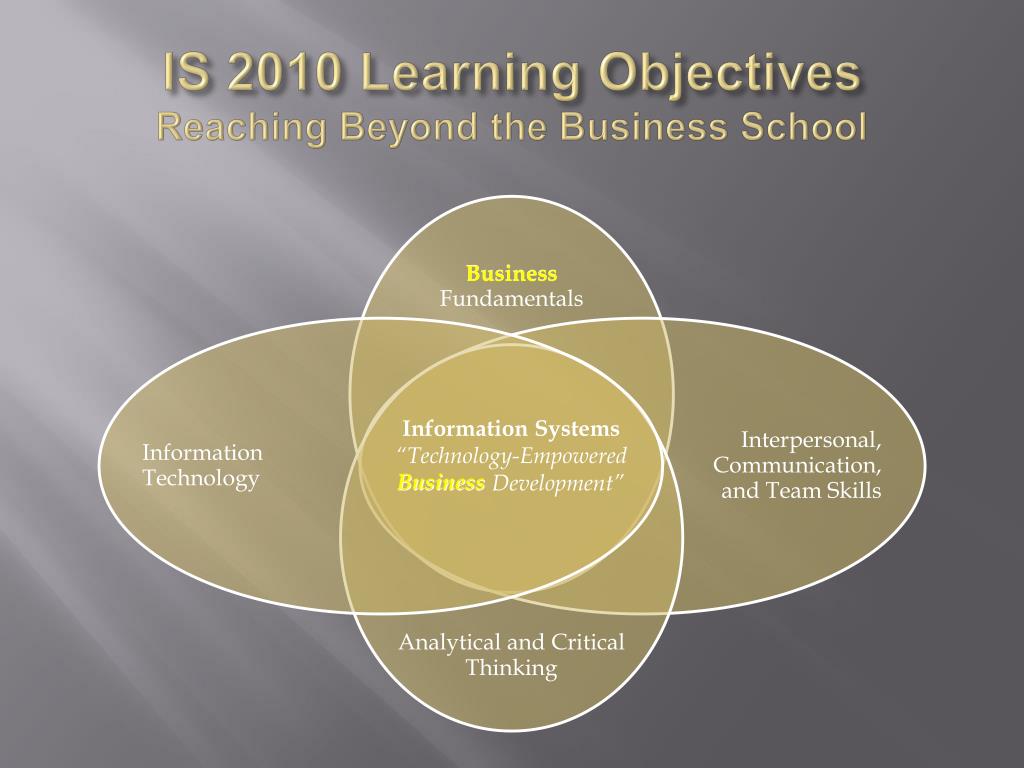 IS 2010 Learning Objectives
Reaching Beyond the Business School

Business
Fundamentals

Information
Technology

Information Systems
"Technology-Empowered
Business Development"

Interpersonal,
Communication,
and Team Skills

Analytical and Critical
Thinking